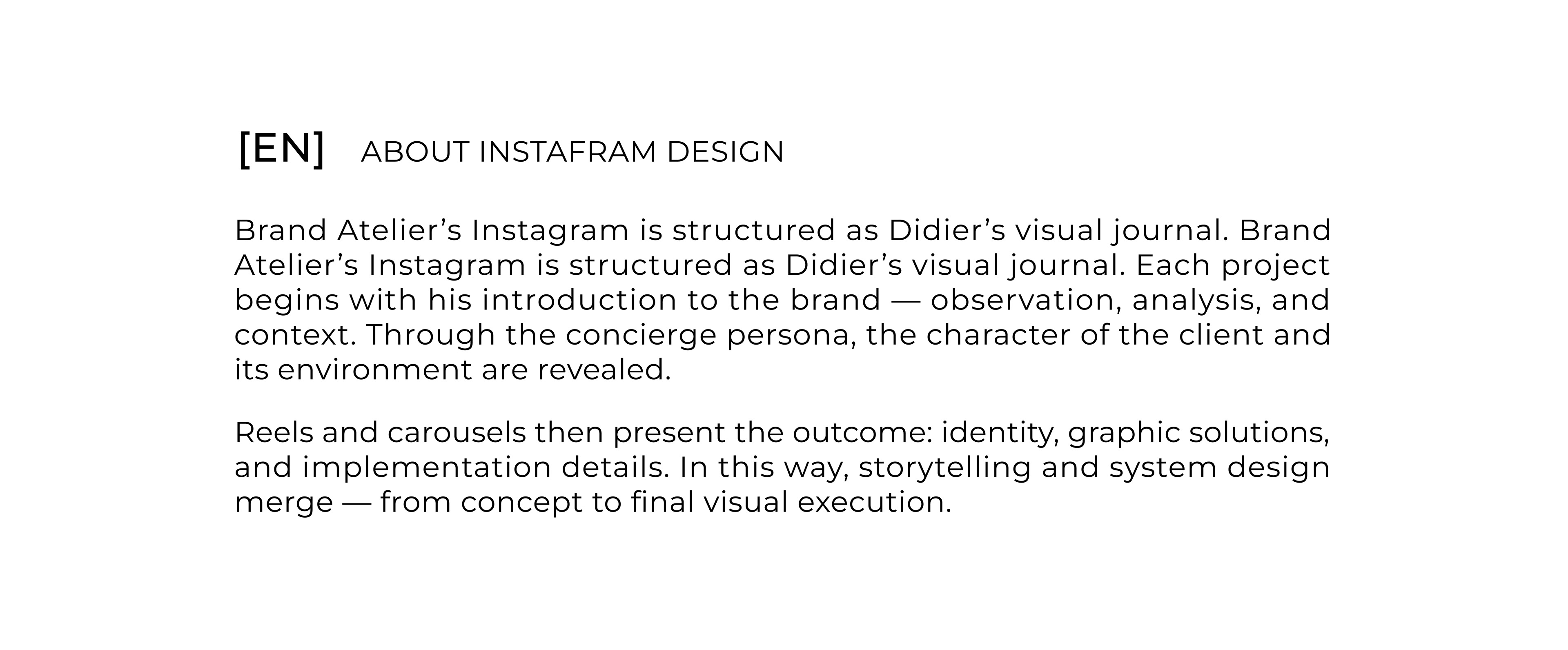 [EN] ABOUT INSTAFRAM DESIGN

Brand Atelier’s Instagram is structured as Didier’s visual journal. Brand Atelier’s Instagram is structured as Didier’s visual journal. Each project begins with his introduction to the brand — observation, analysis, and context. Through the concierge persona, the character of the client and its environment are revealed.

Reels and carousels then present the outcome: identity, graphic solutions, and implementation details. In this way, storytelling and system design merge — from concept to final visual execution.